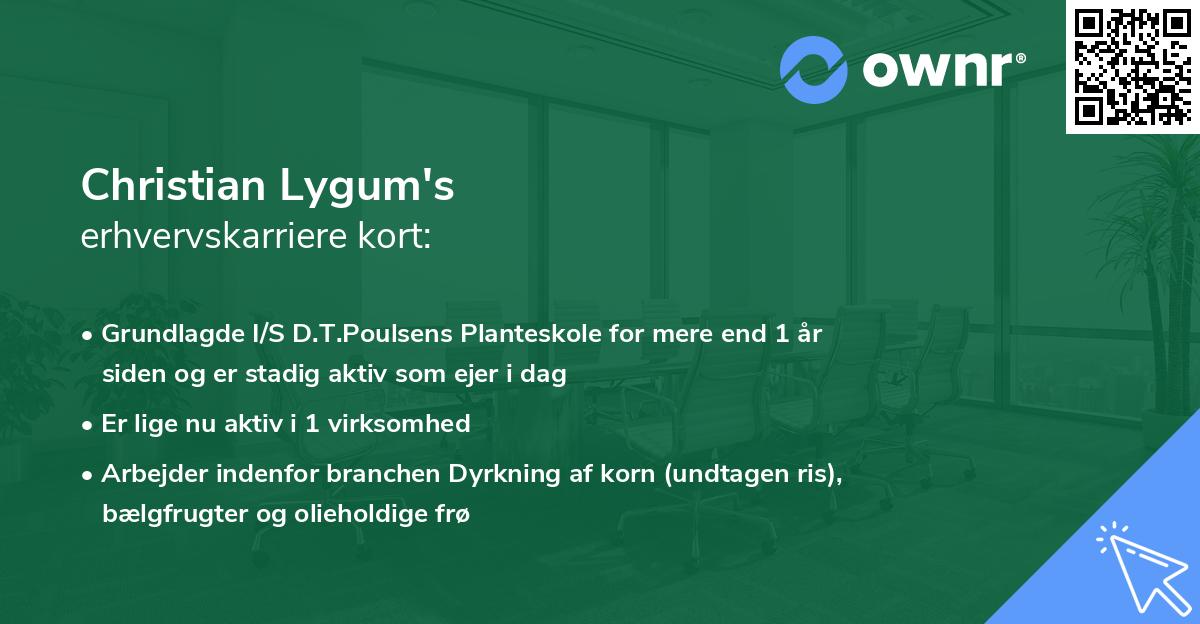 ownr®

Christian Lygum's
erhvervskarriere kort:

• Grundlagde I/S D.T.Poulsens Planteskole for mere end 1 år siden og er stadig aktiv som ejer i dag

• Er lige nu aktiv i 1 virksomhed

• Arbejder indenfor branchen Dyrkning af korn (undtagen ris), bælgfrugter og olieholdige frø